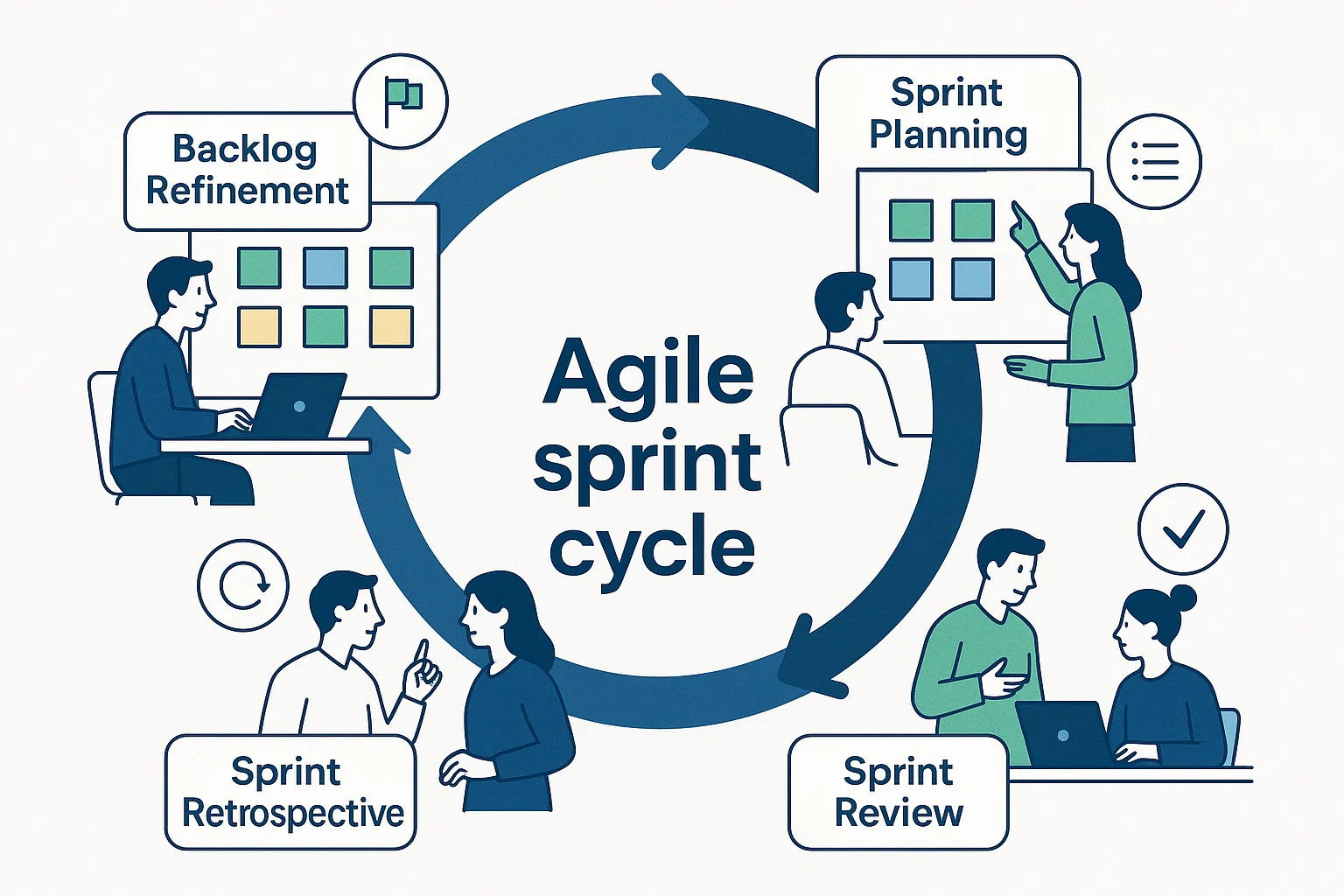 Backlog Refinement

Sprint Planning

Agile sprint cycle

Sprint Retrospective

Sprint Review